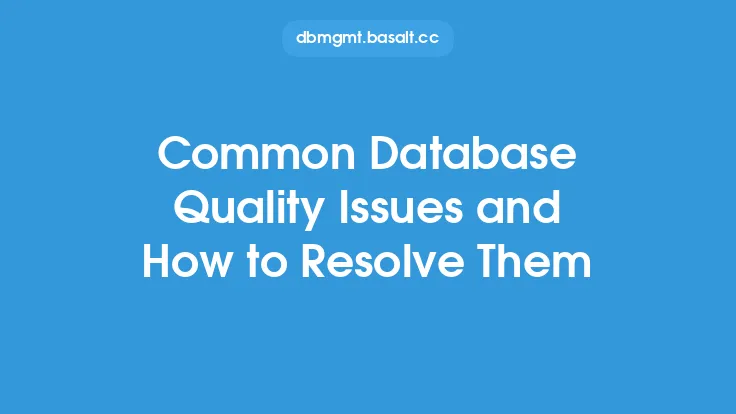 dbmgmt.basalt.cc

Common Database Quality Issues and How to Resolve Them